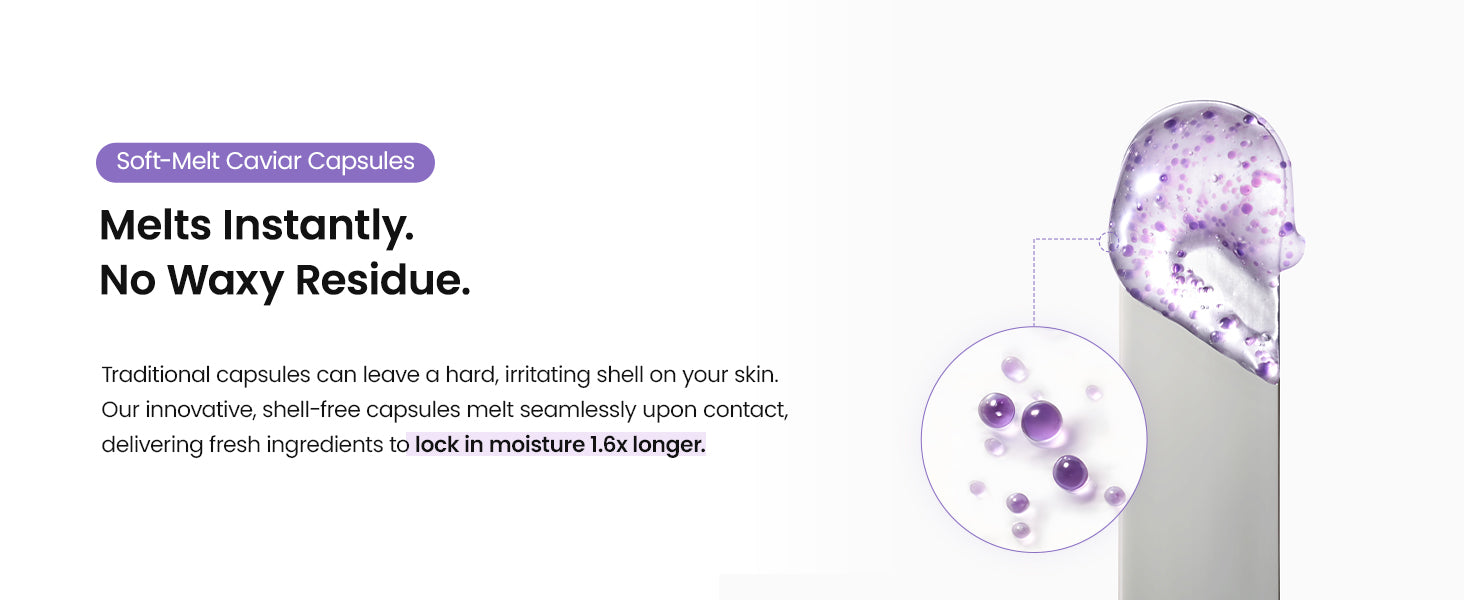 Soft-Melt Caviar Capsules

Melts Instantly.
No Waxy Residue.

Traditional capsules can leave a hard, irritating shell on your skin. Our innovative, shell-free capsules melt seamlessly upon contact, delivering fresh ingredients to lock in moisture 1.6x longer.